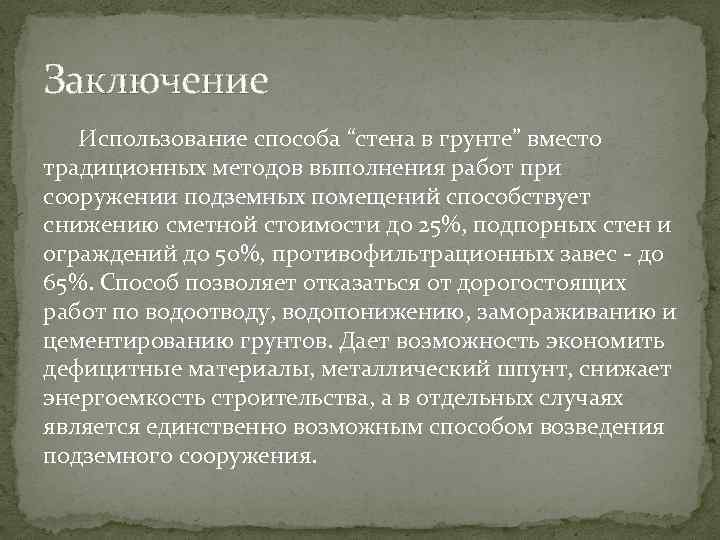 Заключение

Использование способа “стена в грунте” вместо традиционных методов выполнения работ при сооружении подземных помещений способствует снижению сметной стоимости до 25%, подпорных стен и ограждений до 50%, противофильтрационных завес - до 65%. Способ позволяет отказаться от дорогостоящих работ по водоотводу, водопонижению, замораживанию и цементированию грунтов. Дает возможность экономить дефицитные материалы, металлический шпунт, снижает энергоемкость строительства, а в отдельных случаях является единственно возможным способом возведения подземного сооружения.